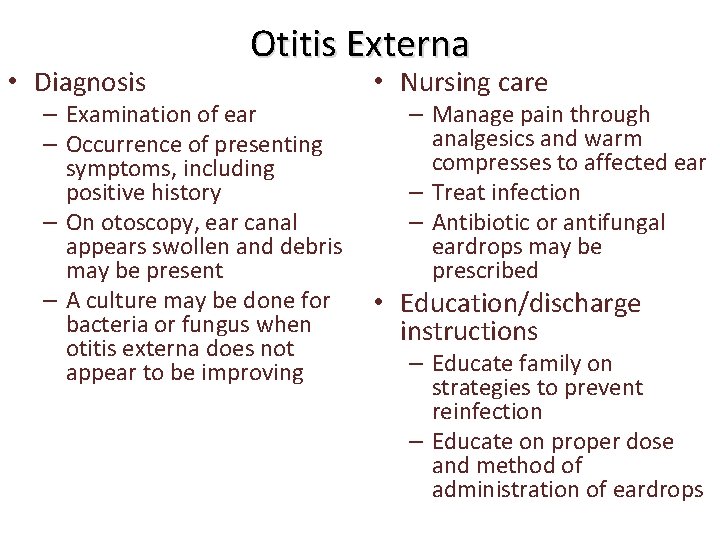 Otitis Externa

• Diagnosis
– Examination of ear
– Occurrence of presenting symptoms, including positive history
– On otoscopy, ear canal appears swollen and debris may be present
– A culture may be done for bacteria or fungus when otitis externa does not appear to be improving

• Nursing care
– Manage pain through analgesics and warm compresses to affected ear
– Treat infection
– Antibiotic or antifungal eardrops may be prescribed

• Education/discharge instructions
– Educate family on strategies to prevent reinfection
– Educate on proper dose and method of administration of eardrops